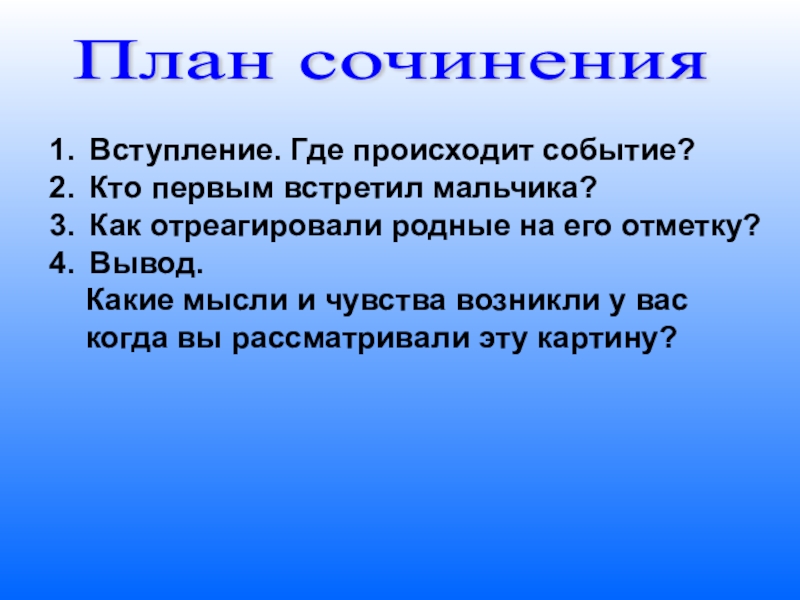 План сочинения

1. Вступление. Где происходит событие?
2. Кто первым встретил мальчика?
3. Как отреагировали родные на его отметку?
4. Вывод.
Какие мысли и чувства возникли у вас когда вы рассматривали эту картину?